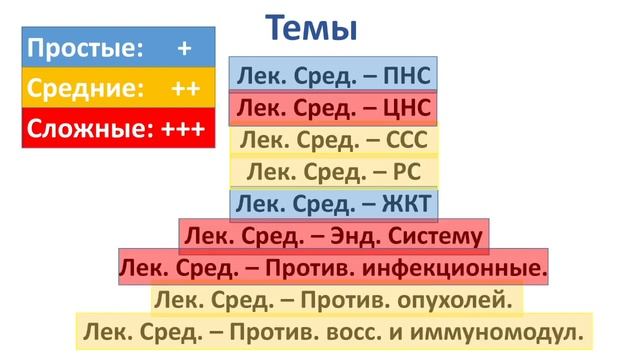 Темы

Простые: +
Средние: ++
Сложные: +++

Лек. Сред. – ПНС
Лек. Сред. – ЦНС
Лек. Сред. – ССС
Лек. Сред. – РС
Лек. Сред. – ЖКТ
Лек. Сред. – Энд. Систему
Лек. Сред. – Против. инфекционные.
Лек. Сред. – Против. опухолей.
Лек. Сред. – Против. восс. и иммуномодул.